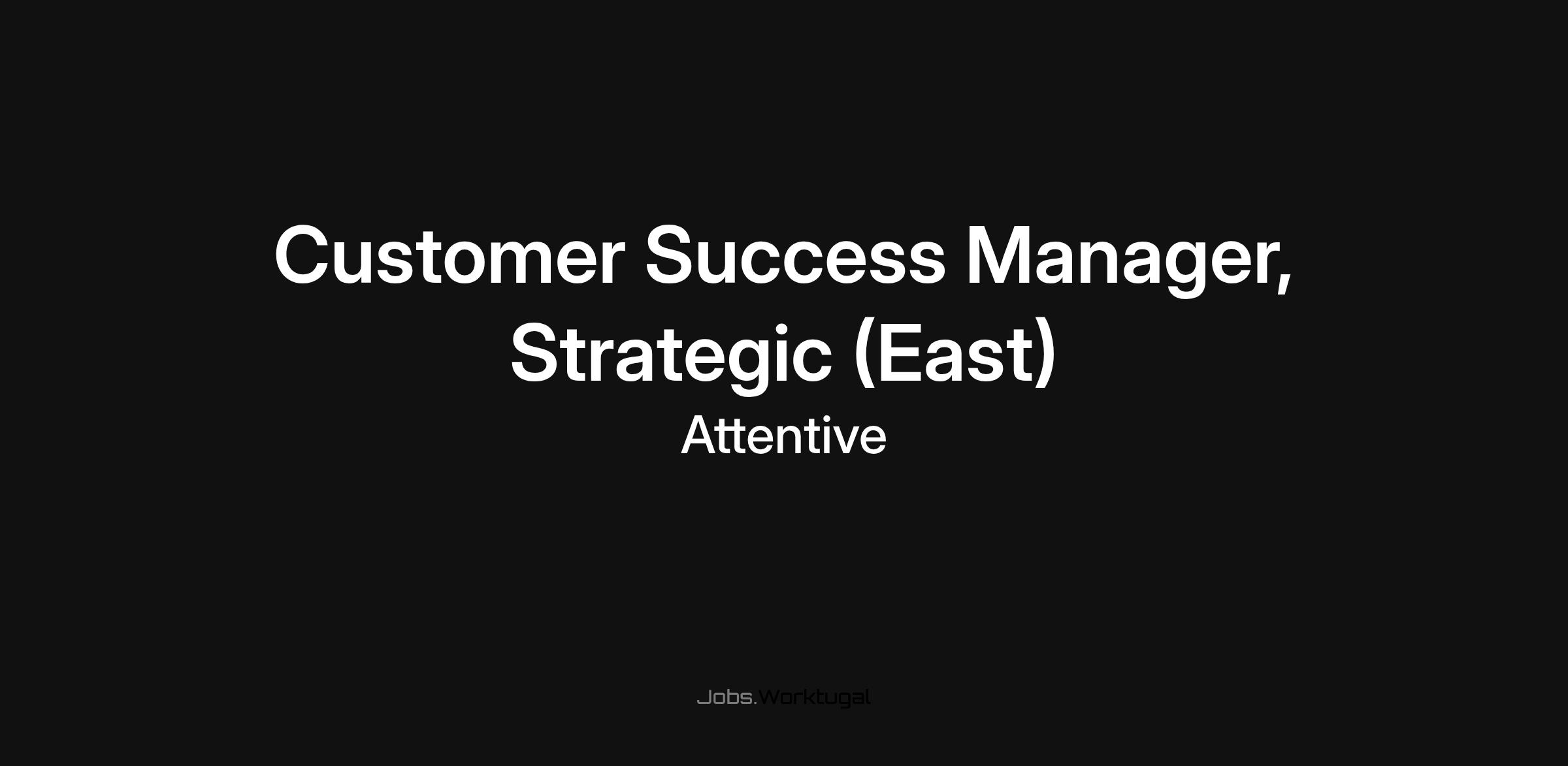 Customer Success Manager, Strategic (East)

Attentive

Jobs.Worktugal